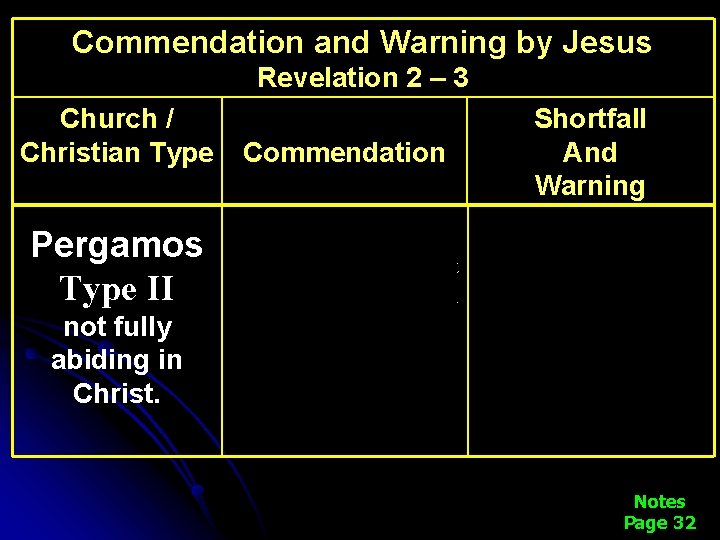 Commendation and Warning by Jesus
Revelation 2 – 3

| Church / Christian Type | Commendation | Shortfall And Warning |
|---|---|---|
| Pergamos Type II not fully abiding in Christ. | | |

Notes
Page 32